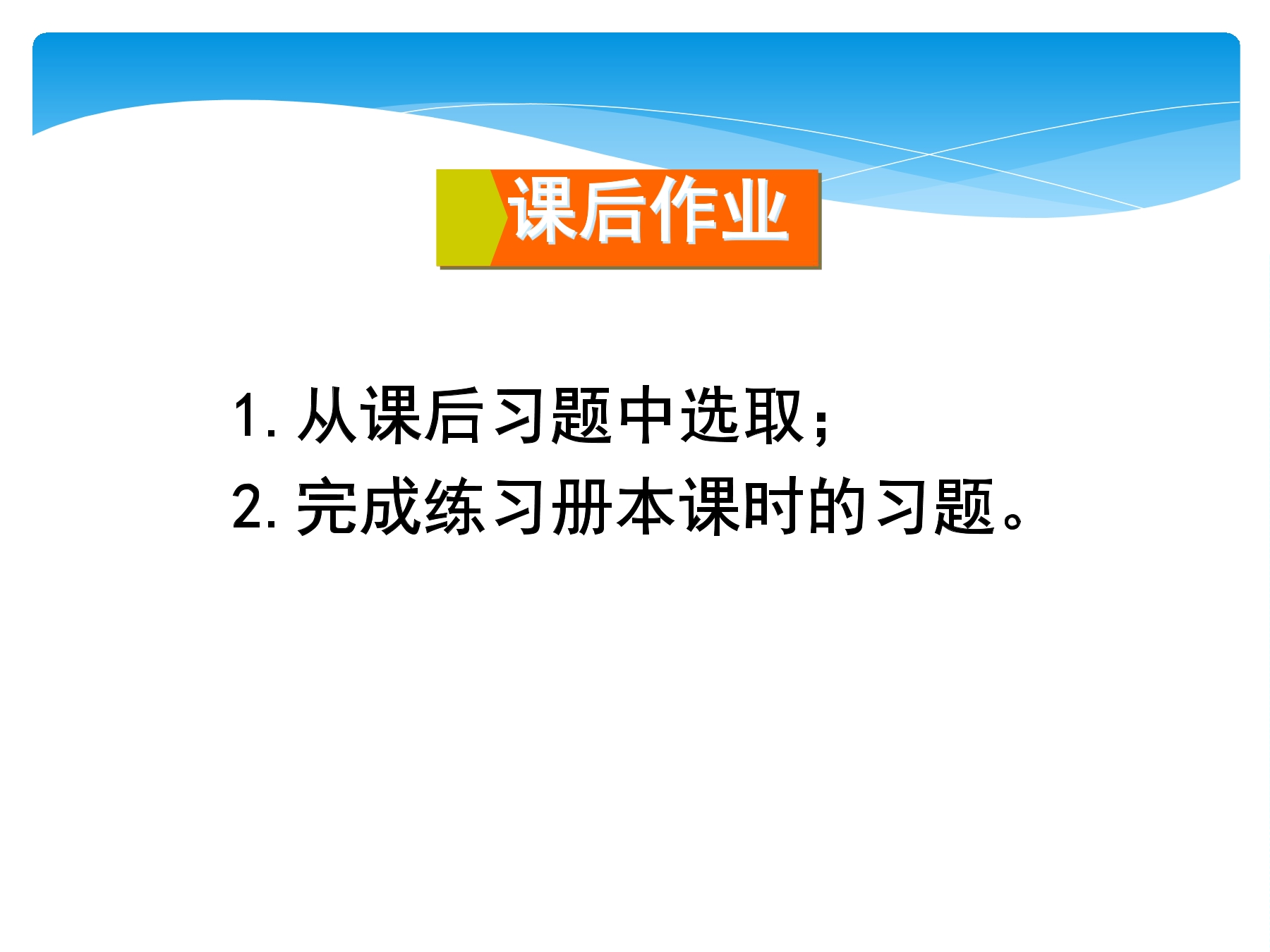 课后作业

1. 从课后习题中选取；

2. 完成练习册本课时的习题。